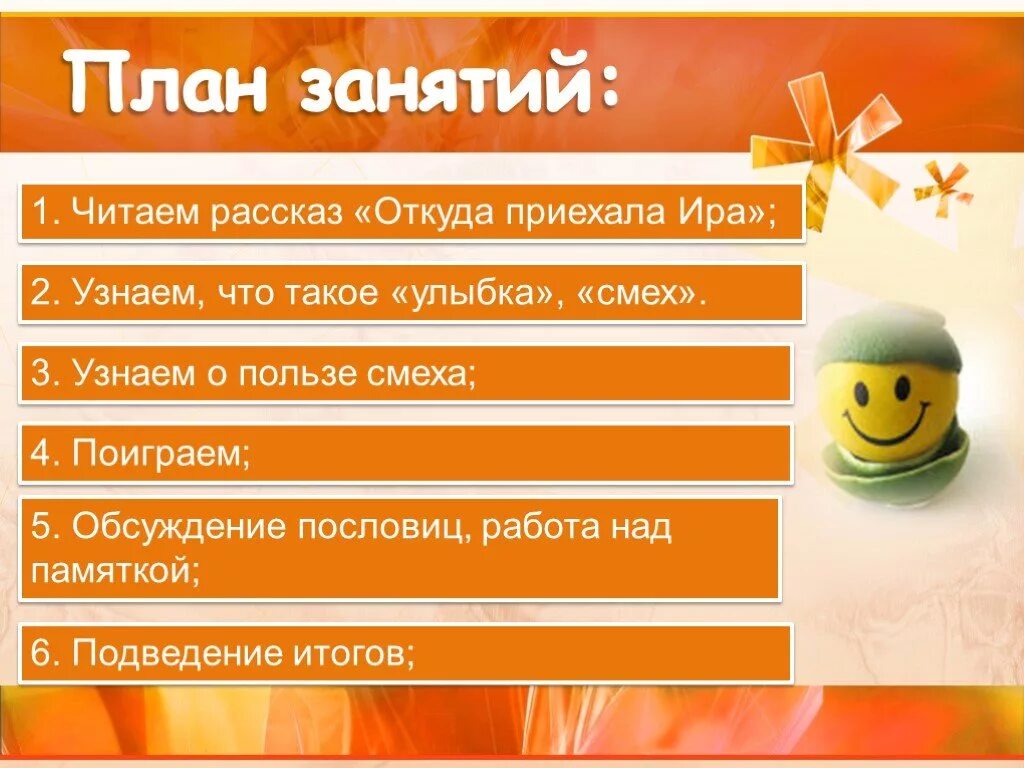 План занятий:

1. Читаем рассказ «Откуда приехала Ира»;

2. Узнаем, что такое «улыбка», «смех».

3. Узнаем о пользе смеха;

4. Поиграем;

5. Обсуждение пословиц, работа над памяткой;

6. Подведение итогов;